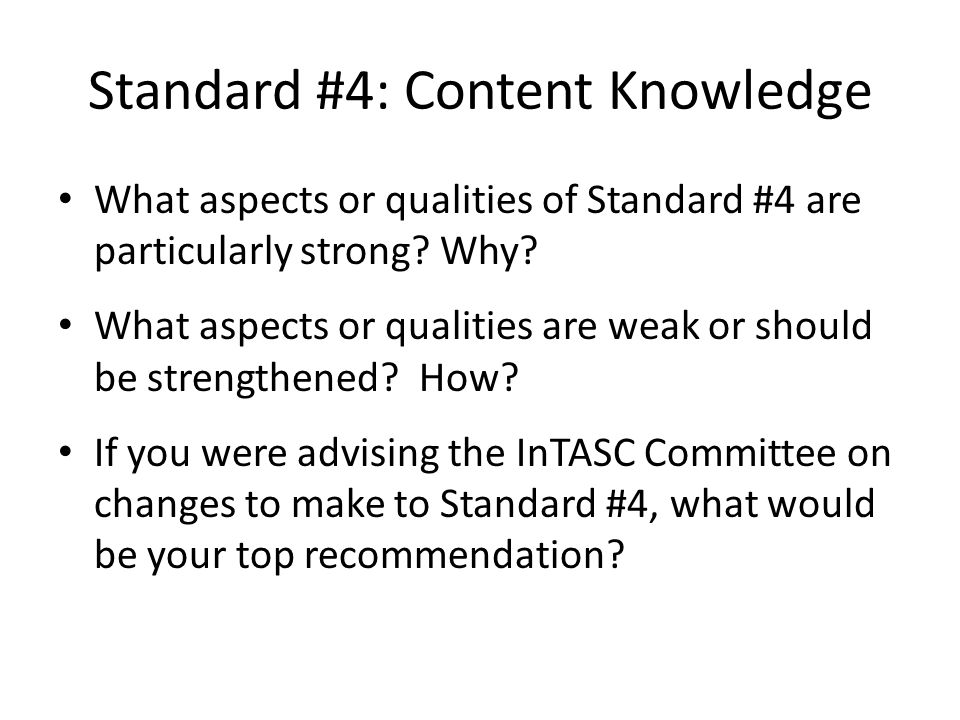 Standard #4: Content Knowledge

• What aspects or qualities of Standard #4 are particularly strong? Why?

• What aspects or qualities are weak or should be strengthened? How?

• If you were advising the InTASC Committee on changes to make to Standard #4, what would be your top recommendation?